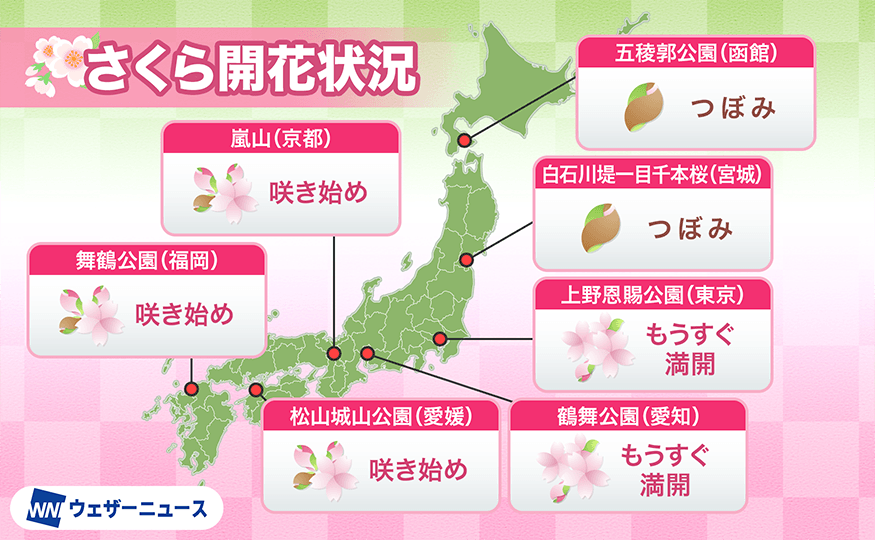 さくら開花状況

五稜郭公園(函館)
つぼみ

嵐山(京都)
咲き始め

白石川堤一目千本桜(宮城)
つぼみ

舞鶴公園(福岡)
咲き始め

上野恩賜公園(東京)
もうすぐ満開

松山城山公園(愛媛)
咲き始め

鶴舞公園(愛知)
もうすぐ満開

WN ウェザーニュース